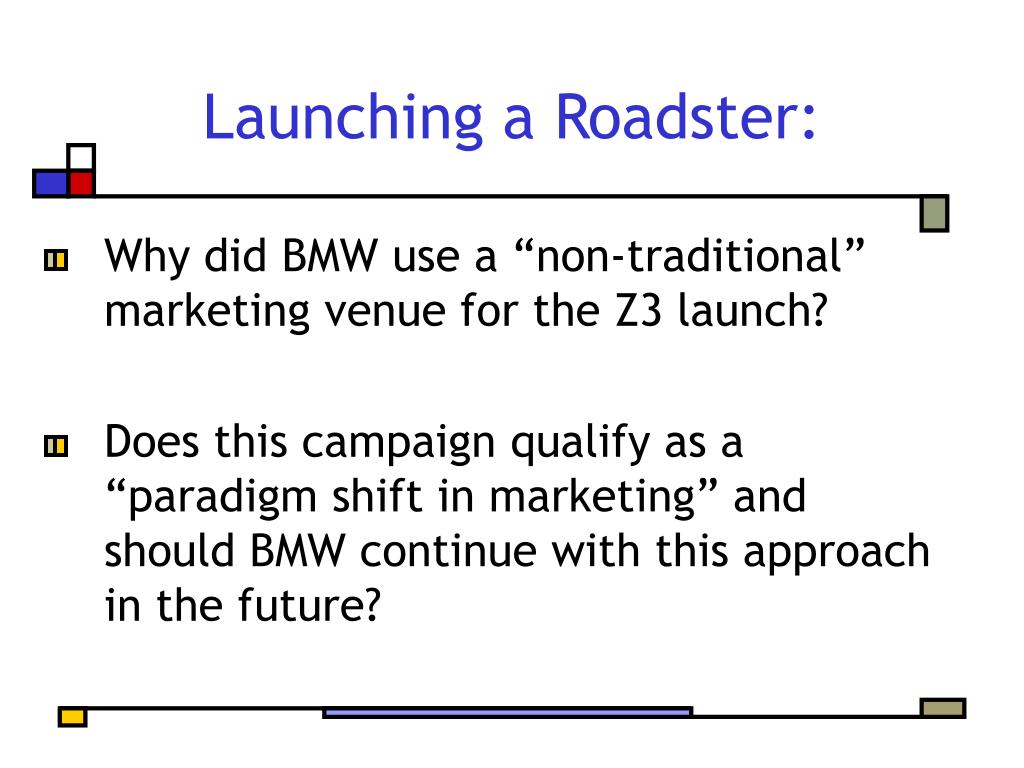 Launching a Roadster:

Why did BMW use a “non-traditional” marketing venue for the Z3 launch?

Does this campaign qualify as a “paradigm shift in marketing” and should BMW continue with this approach in the future?